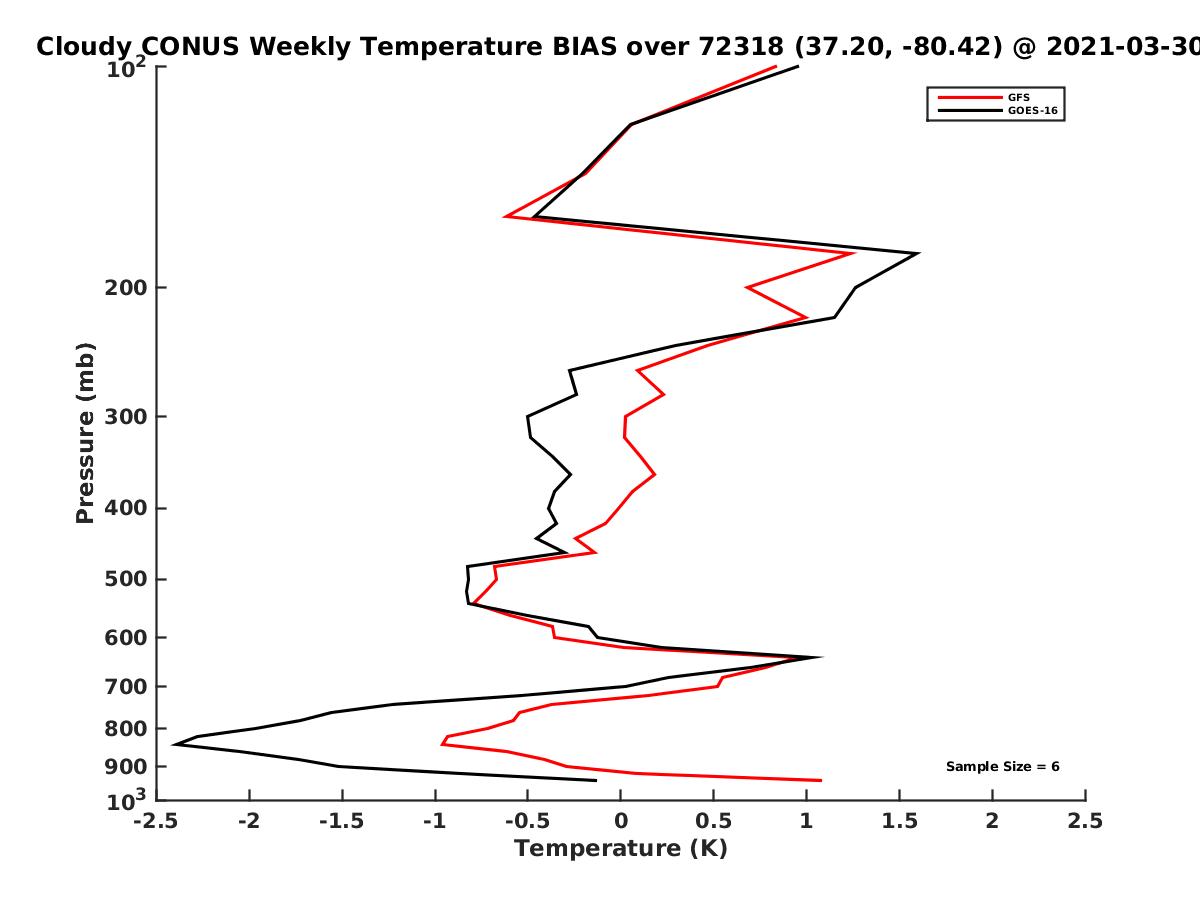 Cloudy CONUS Weekly Temperature BIAS over 72318 (37.20, -80.42) @ 2021-03-30

GFS
GOES-16

Pressure (mb)

$10^2$
200
300
400
500
600
700
800
900
$10^3$

Sample Size = 6

-2.5 -2 -1.5 -1 -0.5 0 0.5 1 1.5 2 2.5

Temperature (K)